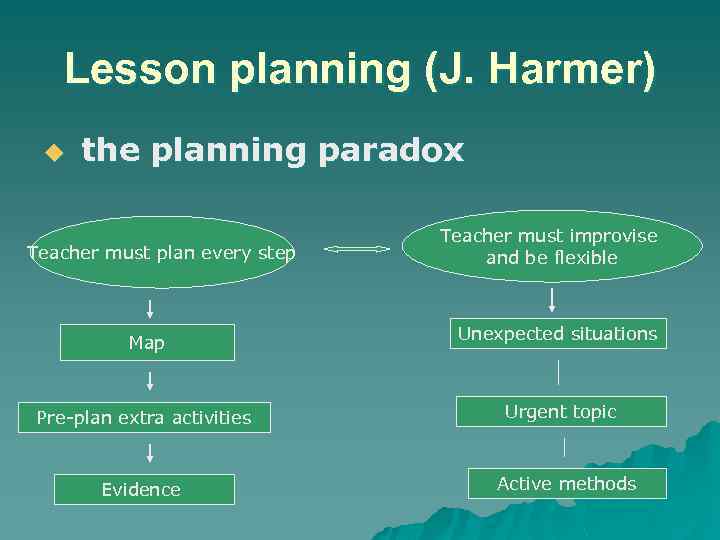 Lesson planning (J. Harmer)

the planning paradox

Teacher must plan every step

Map

Pre-plan extra activities

Evidence

Teacher must improvise and be flexible

Unexpected situations

Urgent topic

Active methods